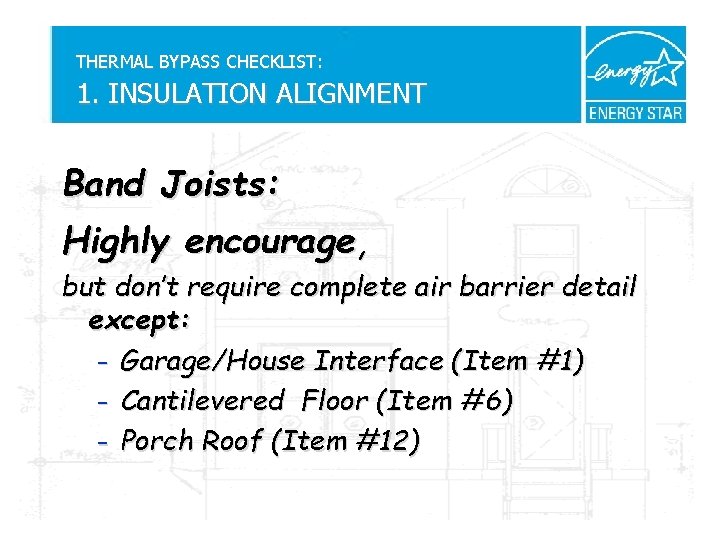 THERMAL BYPASS CHECKLIST:
1. INSULATION ALIGNMENT

energy
ENERGY STAR

Band Joists:

Highly encourage,

but don't require complete air barrier detail except:

- Garage/House Interface (Item #1)
- Cantilevered Floor (Item #6)
- Porch Roof (Item #12)